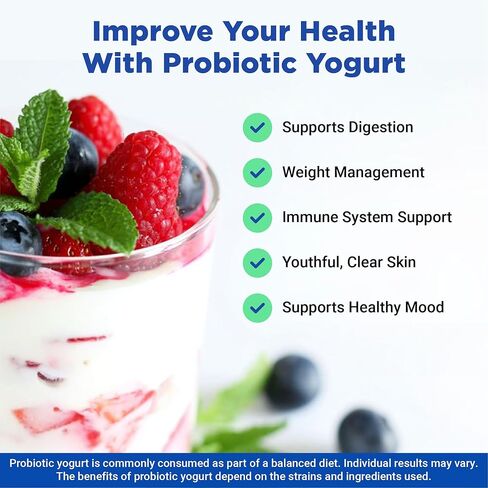 Improve Your Health With Probiotic Yogurt

Supports Digestion

Weight Management

Immune System Support

Youthful, Clear Skin

Supports Healthy Mood

Probiotic yogurt is commonly consumed as part of a balanced diet. Individual results may vary. The benefits of probiotic yogurt depend on the strains and ingredients used.